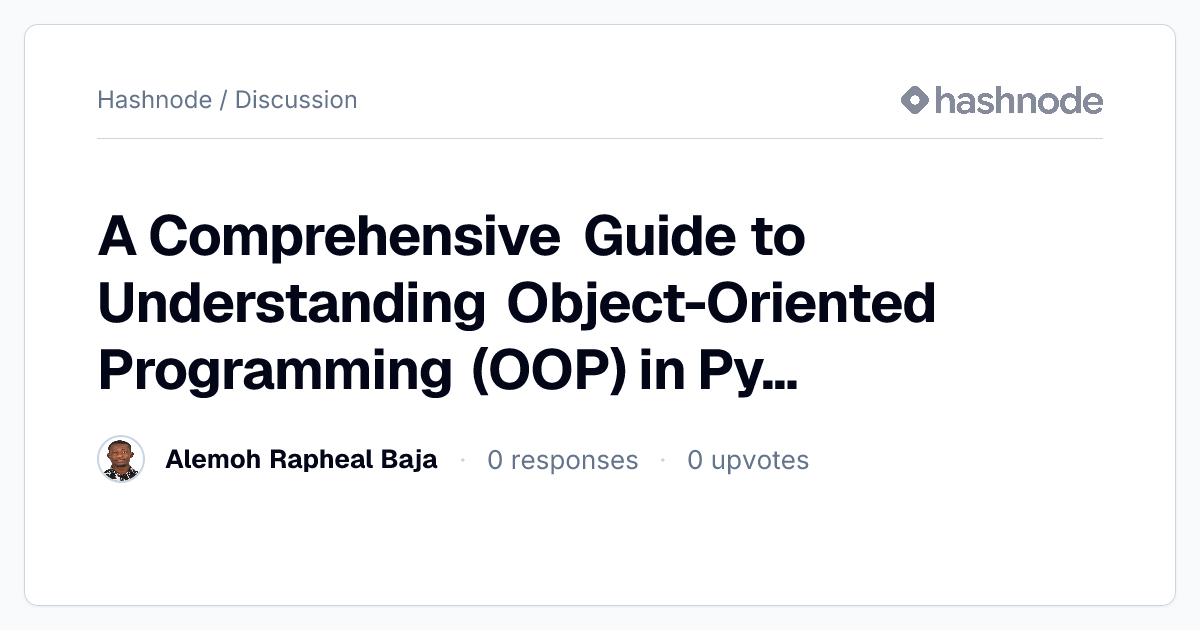 Hashnode / Discussion

hashnode

A Comprehensive Guide to Understanding Object-Oriented Programming (OOP) in Py...

Alemoh Rapheal Baja · 0 responses · 0 upvotes